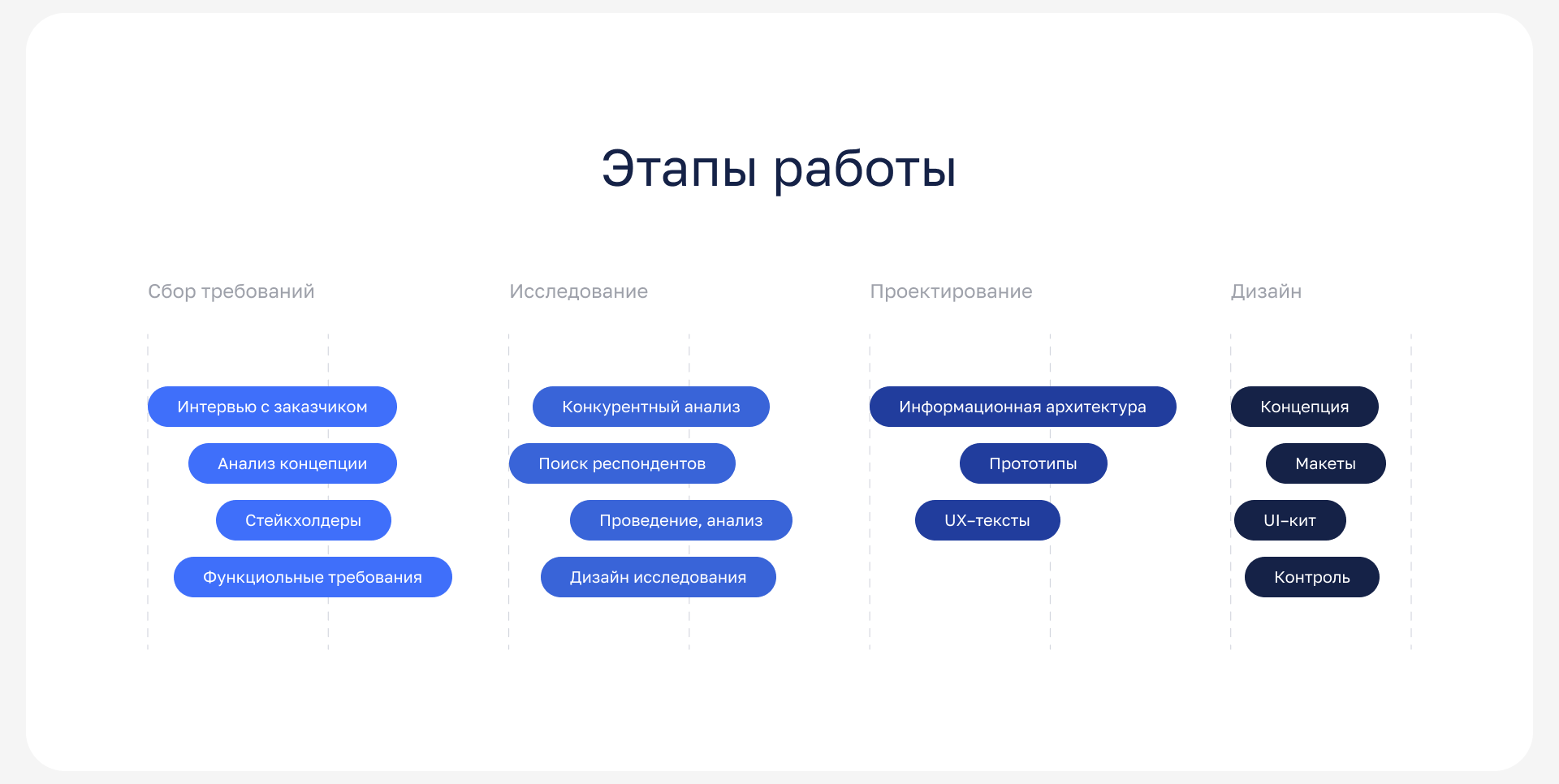 Этапы работы

Сбор требований

Интервью с заказчиком

Анализ концепции

Стейкхолдеры

Функциольные требования

Исследование

Конкурентный анализ

Поиск респондентов

Проведение, анализ

Дизайн исследования

Проектирование

Информационная архитектура

Прототипы

UX-тексты

Дизайн

Концепция

Макеты

UI-кит

Контроль